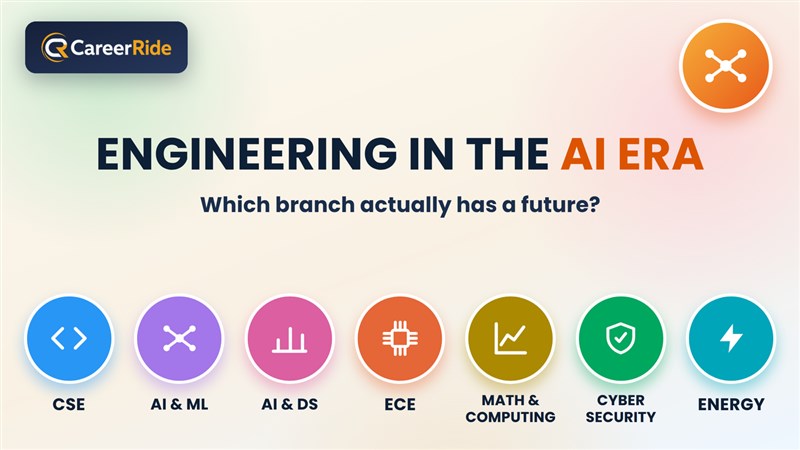 CareerRide

ENGINEERING IN THE AI ERA

Which branch actually has a future?

CSE

AI & ML

AI & DS

ECE

MATH & COMPUTING

CYBER SECURITY

ENERGY